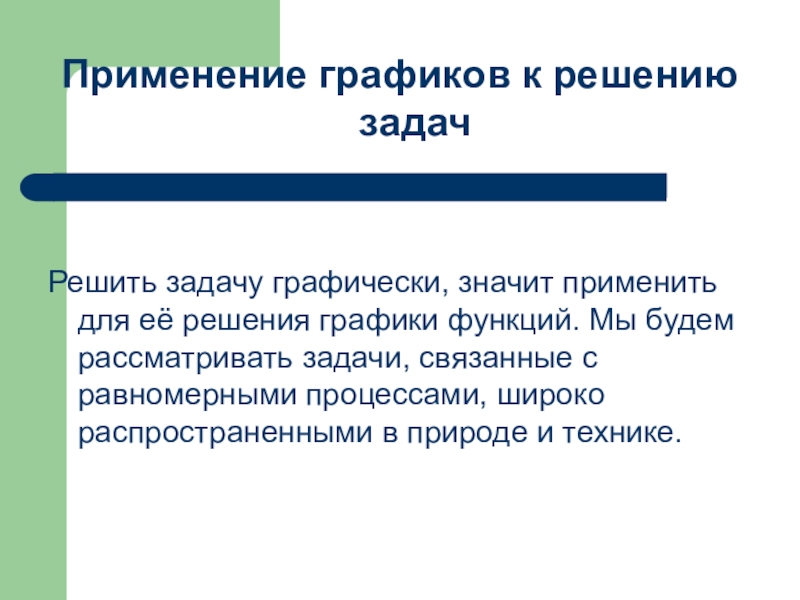 Применение графиков к решению задач

Решить задачу графически, значит применить для её решения графики функций. Мы будем рассматривать задачи, связанные с равномерными процессами, широко распространенными в природе и технике.